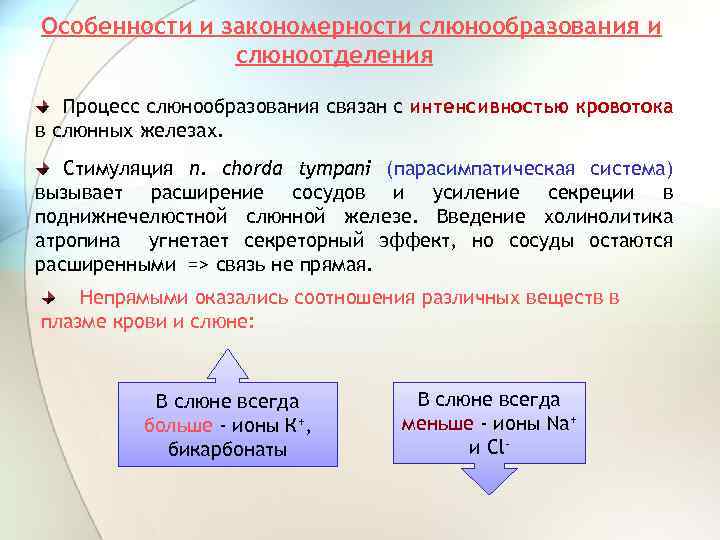 Особенности и закономерности слюнообразования и слюноотделения

Процесс слюнообразования связан с интенсивностью кровотока в слюнных железах.

Стимуляция n. chorda tympani (парасимпатическая система) вызывает расширение сосудов и усиление секреции в поднижнечелюстной слюнной железе. Введение холинолитика атропина угнетает секреторный эффект, но сосуды остаются расширенными => связь не прямая.

Непрямыми оказались соотношения различных веществ в плазме крови и слюне:

В слюне всегда больше - ионы $K^+$, бикарбонаты

В слюне всегда меньше - ионы $Na^+$ и $Cl^-$